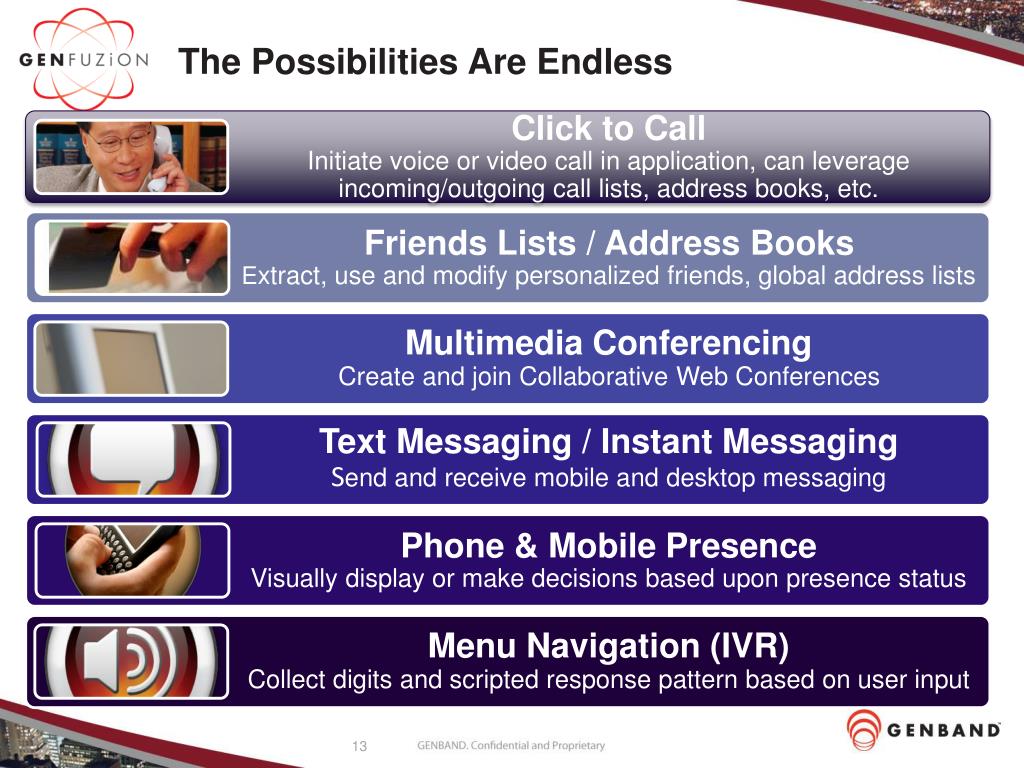 GENFUZiON

The Possibilities Are Endless

Click to Call
Initiate voice or video call in application, can leverage incoming/outgoing call lists, address books, etc.

Friends Lists / Address Books
Extract, use and modify personalized friends, global address lists

Multimedia Conferencing
Create and join Collaborative Web Conferences

Text Messaging / Instant Messaging
Send and receive mobile and desktop messaging

Phone & Mobile Presence
Visually display or make decisions based upon presence status

Menu Navigation (IVR)
Collect digits and scripted response pattern based on user input

13 GENBAND. Confidential and Proprietary

GENBAND